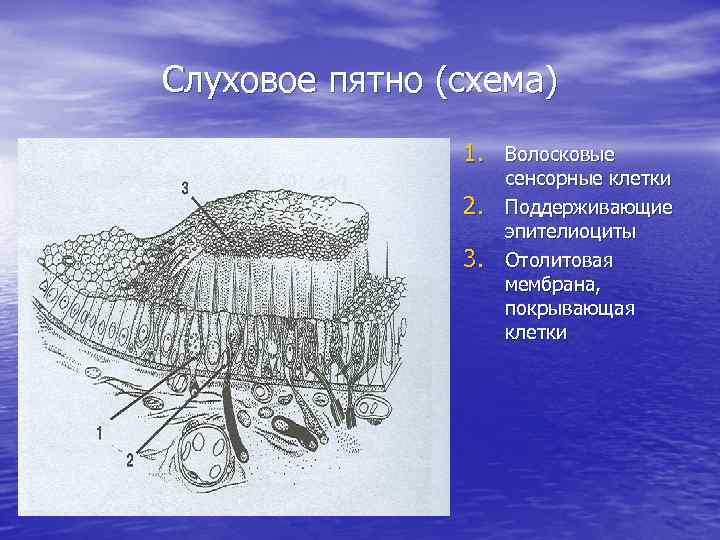 Слуховое пятно (схема)

3

1

2

1. Волосковые сенсорные клетки
2. Поддерживающие эпителиоциты
3. Отолитовая мембрана, покрывающая клетки